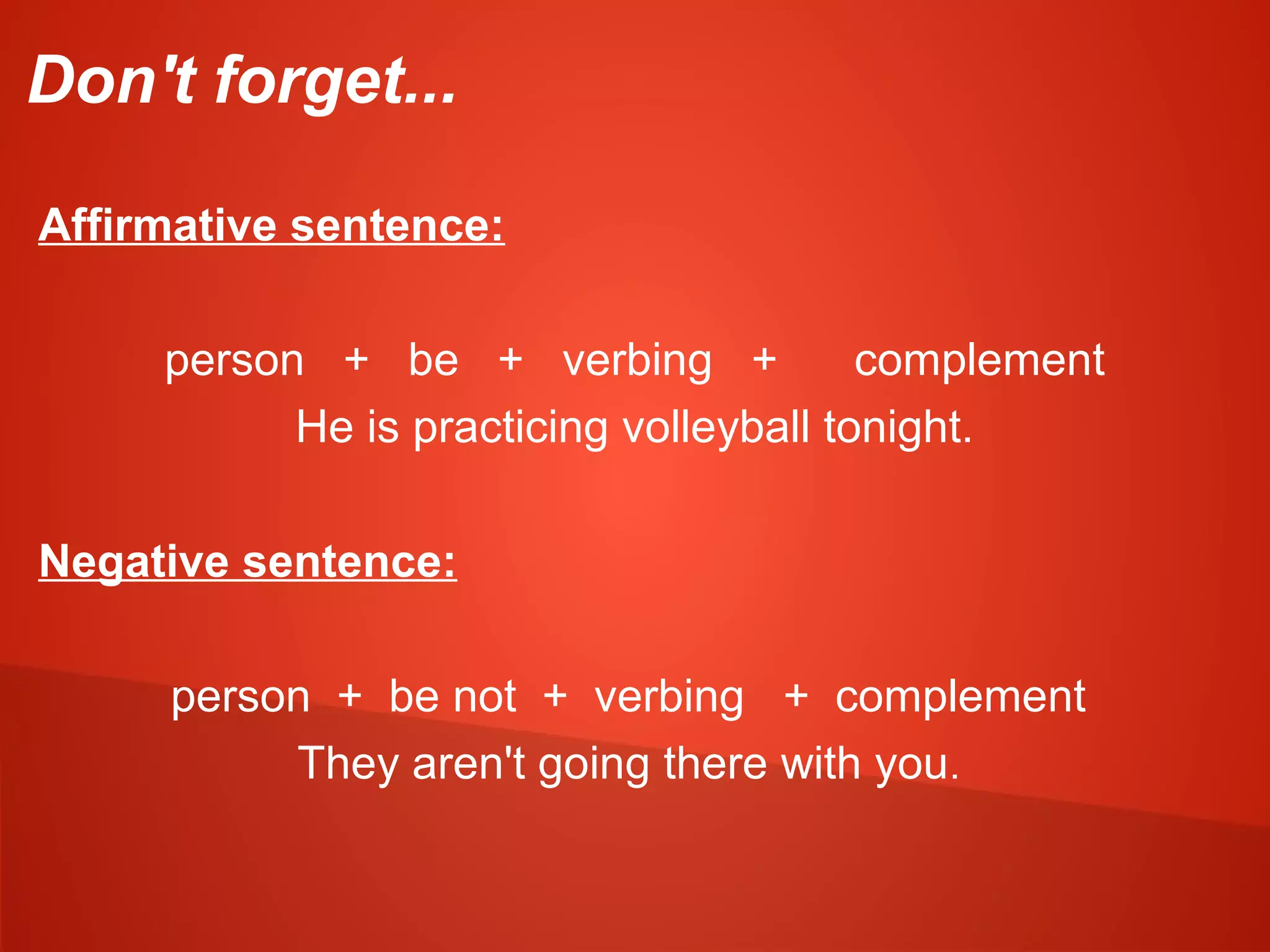 Don't forget...

Affirmative sentence:

person + be + verbing + complement
He is practicing volleyball tonight.

Negative sentence:

person + be not + verbing + complement
They aren't going there with you.